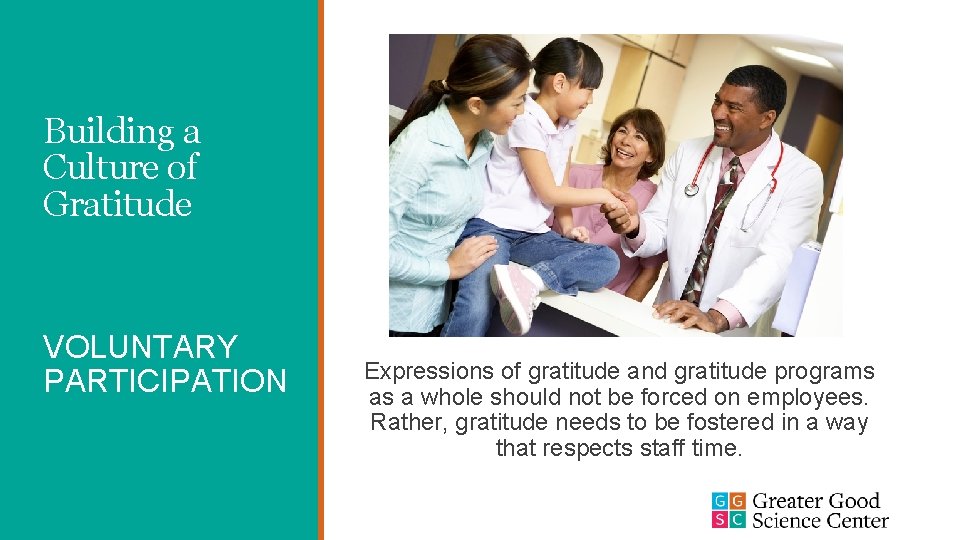 Building a Culture of Gratitude

VOLUNTARY PARTICIPATION

Expressions of gratitude and gratitude programs as a whole should not be forced on employees. Rather, gratitude needs to be fostered in a way that respects staff time.

G G
S C
Greater Good Science Center